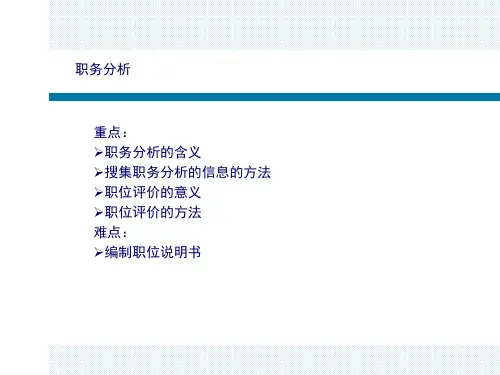 职务分析

重点：
➢职务分析的含义
➢搜集职务分析的信息的方法
➢职位评价的意义
➢职位评价的方法
难点：
➢编制职位说明书